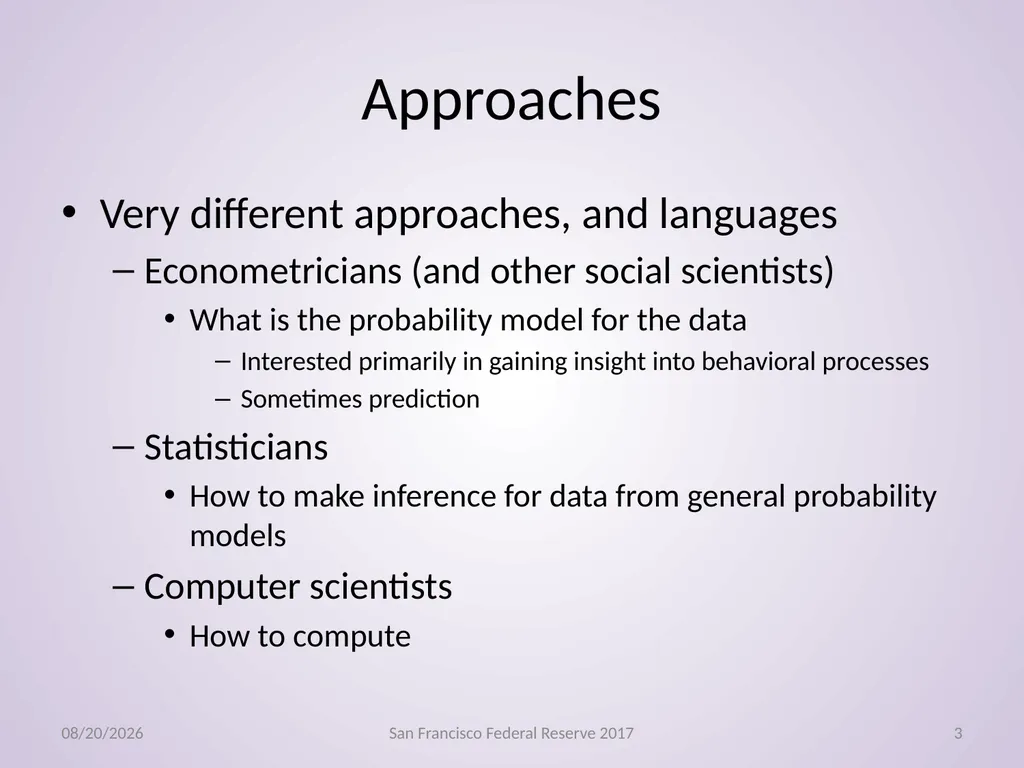 Approaches

• Very different approaches, and languages
 – Econometricians (and other social scientists)
  • What is the probability model for the data
   – Interested primarily in gaining insight into behavioral processes
   – Sometimes prediction
 – Statisticians
  • How to make inference for data from general probability models
 – Computer scientists
  • How to compute

08/20/2026
San Francisco Federal Reserve 2017
3